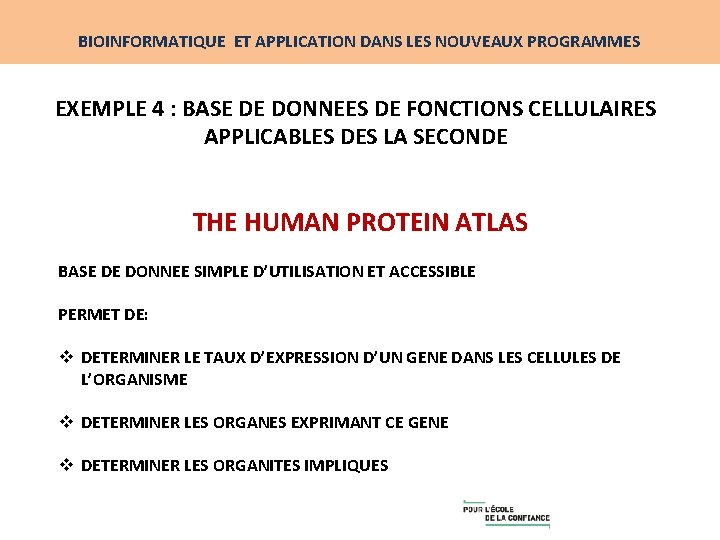 BIOINFORMATIQUE ET APPLICATION DANS LES NOUVEAUX PROGRAMMES

EXEMPLE 4 : BASE DE DONNEES DE FONCTIONS CELLULAIRES APPLICABLES DES LA SECONDE

THE HUMAN PROTEIN ATLAS

BASE DE DONNEE SIMPLE D'UTILISATION ET ACCESSIBLE

PERMET DE:

❖ DETERMINER LE TAUX D'EXPRESSION D'UN GENE DANS LES CELLULES DE L'ORGANISME

❖ DETERMINER LES ORGANES EXPRIMANT CE GENE

❖ DETERMINER LES ORGANITES IMPLIQUES

POUR L'ÉCOLE DE LA CONFIANCE